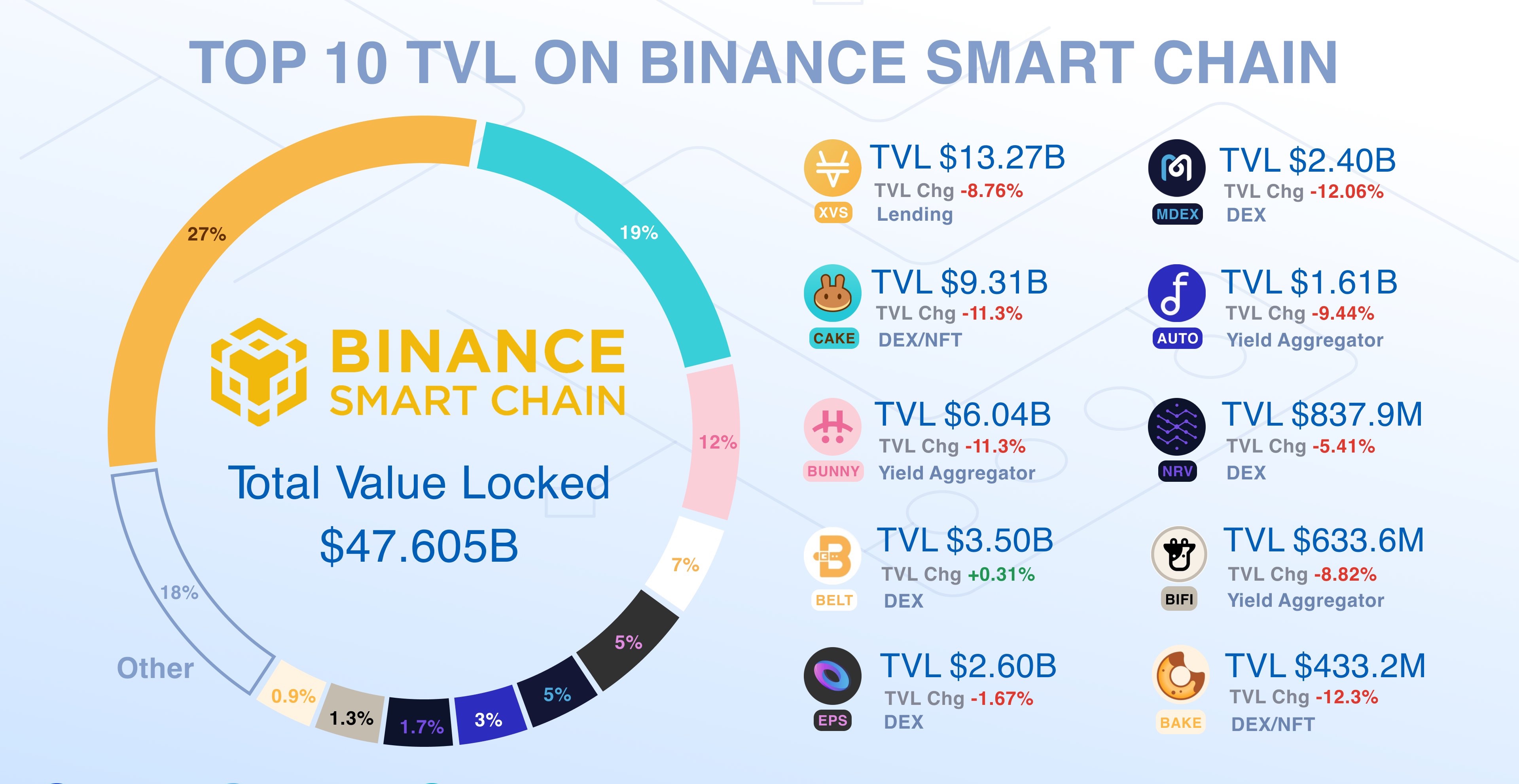 TOP 10 TVL ON BINANCE SMART CHAIN

27%
19%
12%
7%
5%
5%
3%
1.7%
1.3%
0.9%
18%
Other

BINANCE
SMART CHAIN
Total Value Locked
$47.605B

XVS
TVL $13.27B
TVL Chg -8.76%
Lending

CAKE
TVL $9.31B
TVL Chg -11.3%
DEX/NFT

BUNNY
TVL $6.04B
TVL Chg -11.3%
Yield Aggregator

BELT
TVL $3.50B
TVL Chg +0.31%
DEX

EPS
TVL $2.60B
TVL Chg -1.67%
DEX

MDEX
TVL $2.40B
TVL Chg -12.06%
DEX

AUTO
TVL $1.61B
TVL Chg -9.44%
Yield Aggregator

NRV
TVL $837.9M
TVL Chg -5.41%
DEX

BIFI
TVL $633.6M
TVL Chg -8.82%
Yield Aggregator

BAKE
TVL $433.2M
TVL Chg -12.3%
DEX/NFT